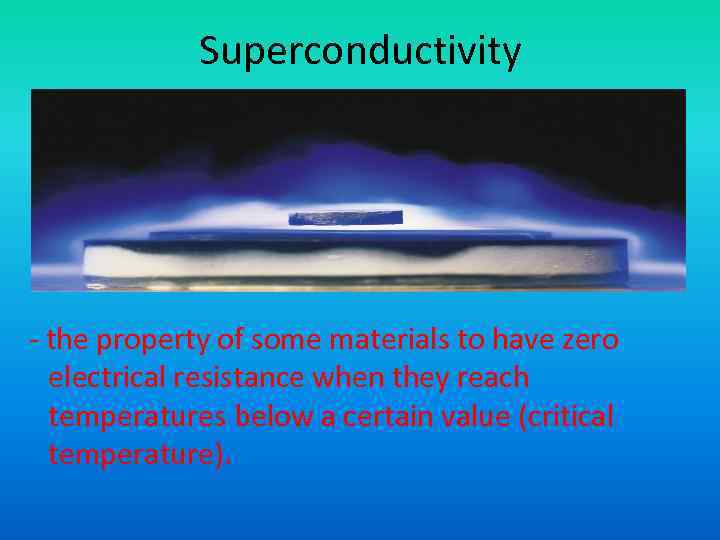 Superconductivity

- the property of some materials to have zero electrical resistance when they reach temperatures below a certain value (critical temperature).